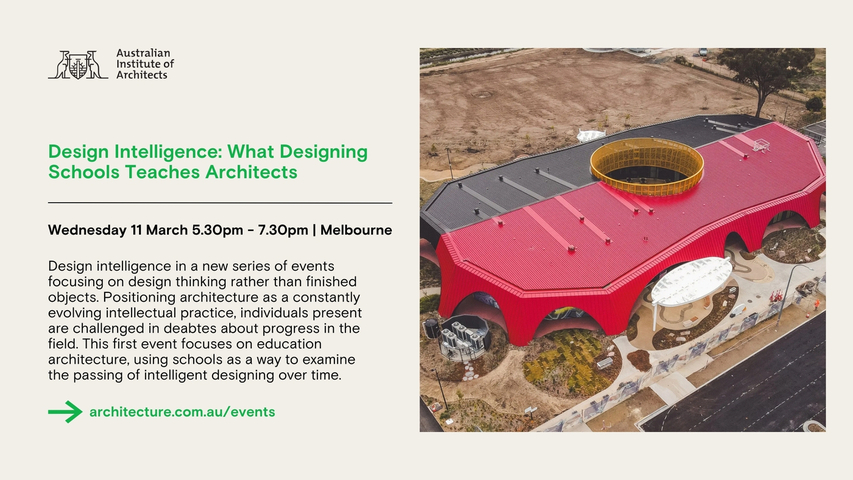 Australian Institute of Architects

Design Intelligence: What Designing Schools Teaches Architects

Wednesday 11 March 5.30pm - 7.30pm | Melbourne

Design intelligence in a new series of events focusing on design thinking rather than finished objects. Positioning architecture as a constantly evolving intellectual practice, individuals present are challenged in deabtes about progress in the field. This first event focuses on education architecture, using schools as a way to examine the passing of intelligent designing over time.

architecture.com.au/events